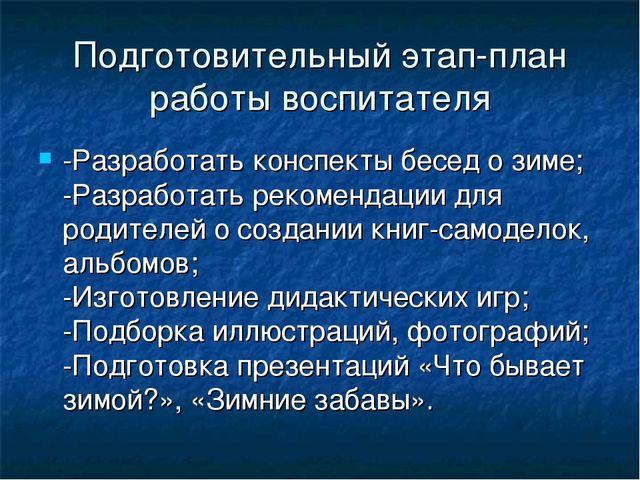 Подготовительный этап-план работы воспитателя

-Разработать конспекты бесед о зиме;
-Разработать рекомендации для родителей о создании книг-самоделок, альбомов;
-Изготовление дидактических игр;
-Подборка иллюстраций, фотографий;
-Подготовка презентаций «Что бывает зимой?», «Зимние забавы».